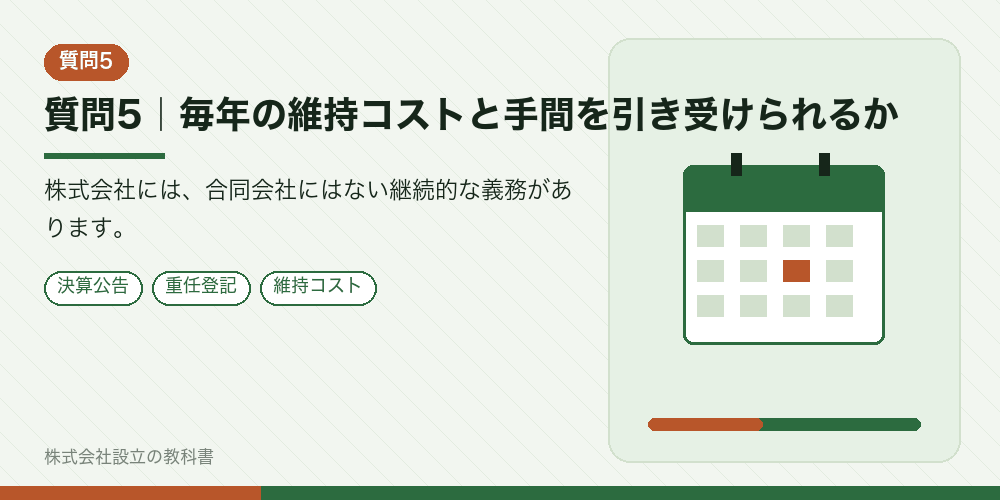 質問5

質問5｜毎年の維持コストと手間を引き受けられるか

株式会社には、合同会社にはない継続的な義務があります。

決算公告

重任登記

維持コスト

株式会社設立の教科書